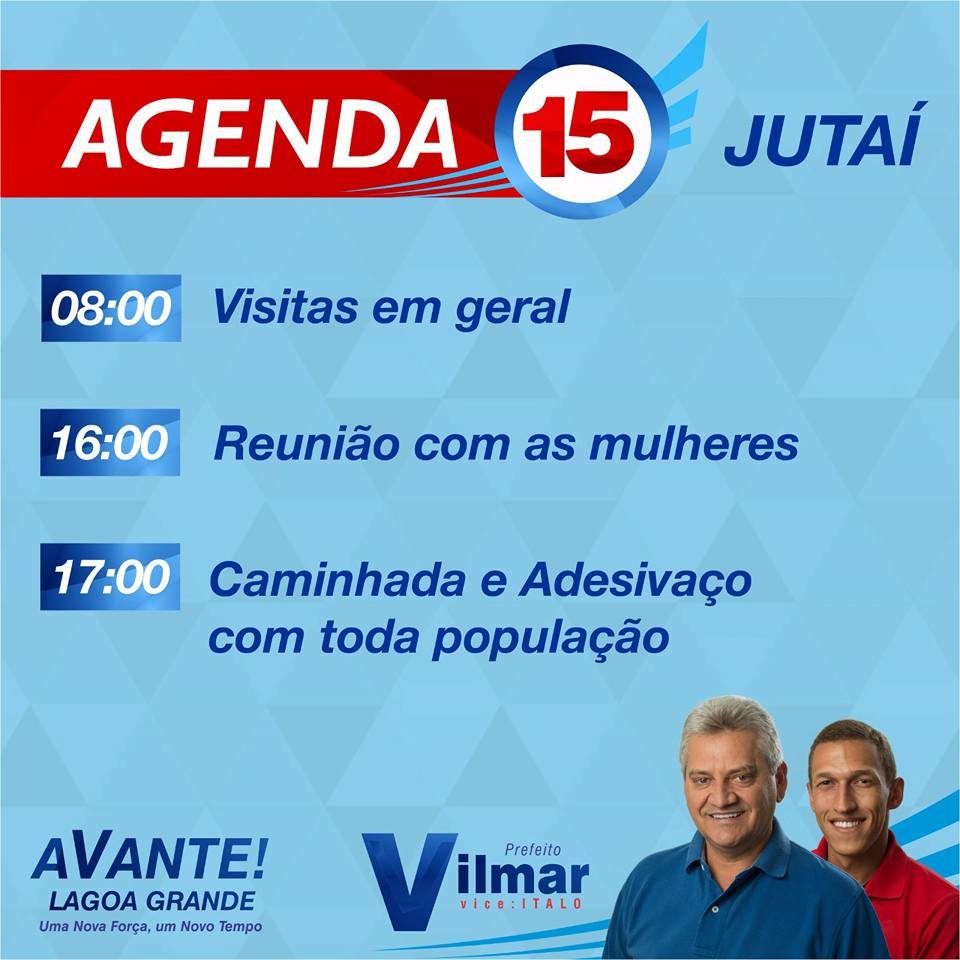 AGENDA 15 JUTAÍ

08:00 Visitas em geral

16:00 Reunião com as mulheres

17:00 Caminhada e Adesivaço com toda população

AVANTE! LAGOA GRANDE
Uma Nova Força, um Novo Tempo

Prefeito
Vilmar
vice: ITALO